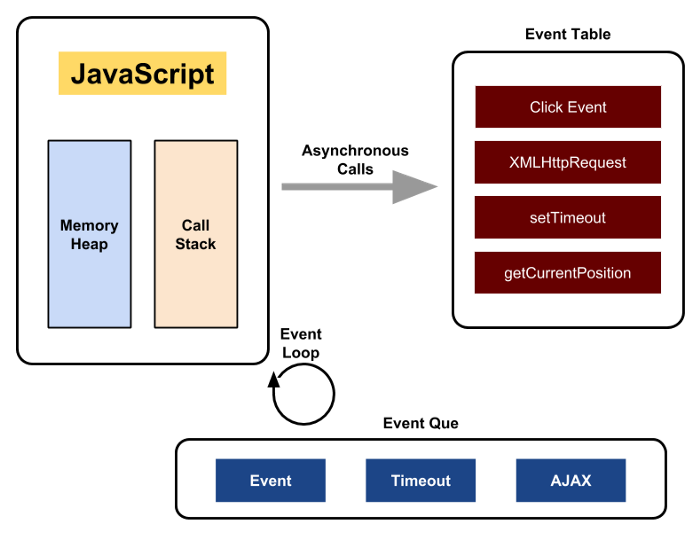 JavaScript

Memory Heap

Call Stack

Asynchronous Calls

Event Table

Click Event

XMLHttpRequest

setTimeout

getCurrentPosition

Event Loop

Event Que

Event

Timeout

AJAX